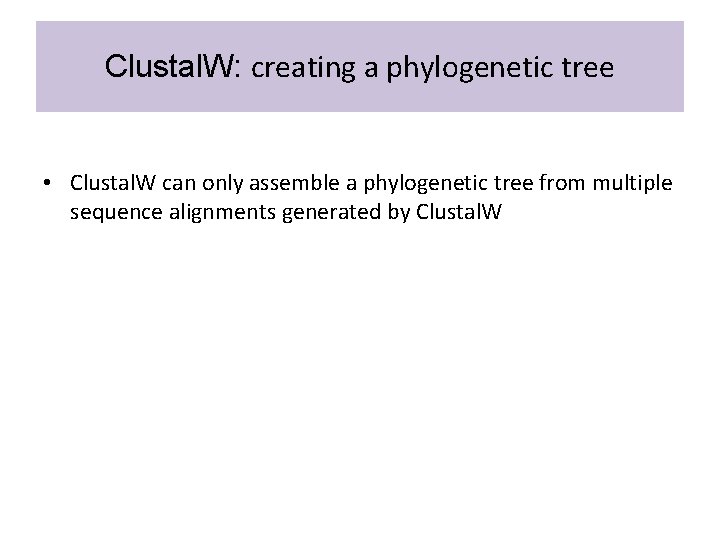 ClustalW: creating a phylogenetic tree

• ClustalW can only assemble a phylogenetic tree from multiple sequence alignments generated by ClustalW